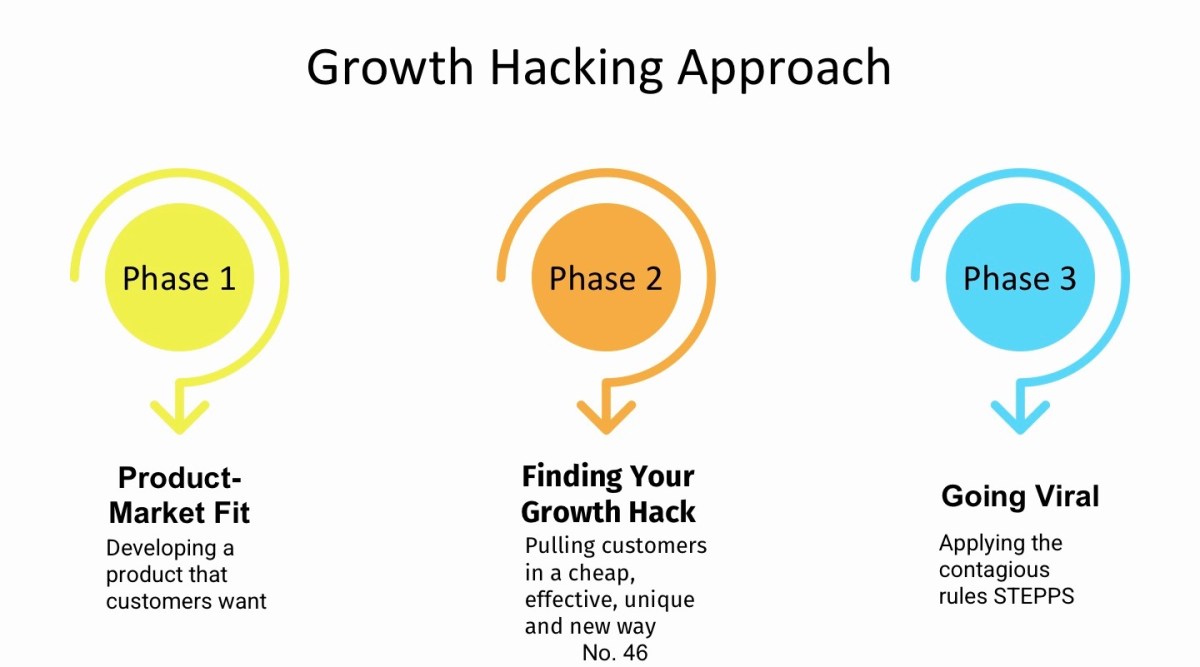 Growth Hacking Approach

Phase 1

Phase 2

Phase 3

Product-Market Fit

Developing a product that customers want

Finding Your Growth Hack

Pulling customers in a cheap, effective, unique and new way

No. 46

Going Viral

Applying the contagious rules STEPPS